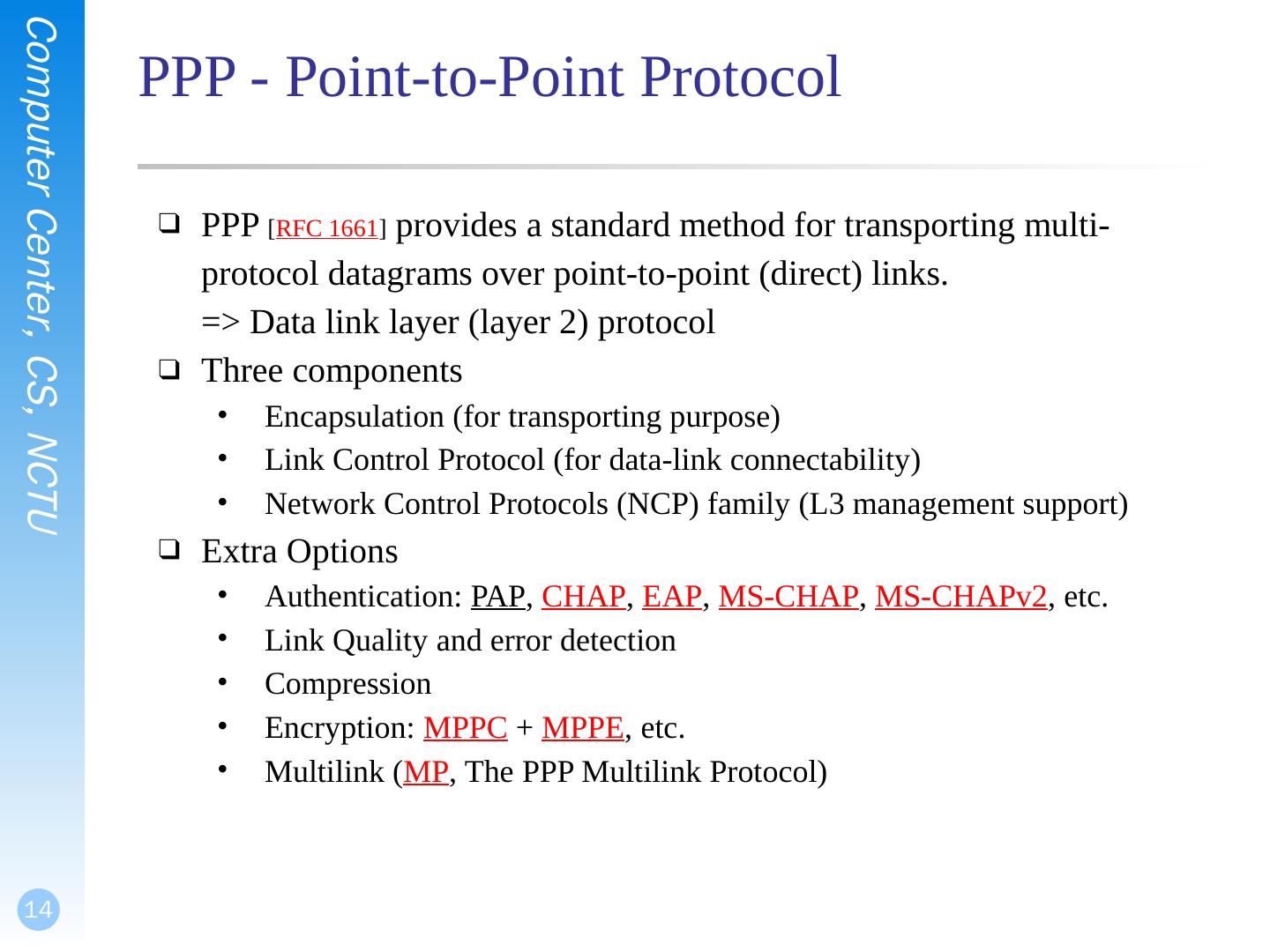 Computer Center, CS, NCTU

PPP - Point-to-Point Protocol

❑ PPP [RFC 1661] provides a standard method for transporting multi-protocol datagrams over point-to-point (direct) links.
=> Data link layer (layer 2) protocol

❑ Three components
• Encapsulation (for transporting purpose)
• Link Control Protocol (for data-link connectability)
• Network Control Protocols (NCP) family (L3 management support)

❑ Extra Options
• Authentication: PAP, CHAP, EAP, MS-CHAP, MS-CHAPv2, etc.
• Link Quality and error detection
• Compression
• Encryption: MPPC + MPPE, etc.
• Multilink (MP, The PPP Multilink Protocol)

14